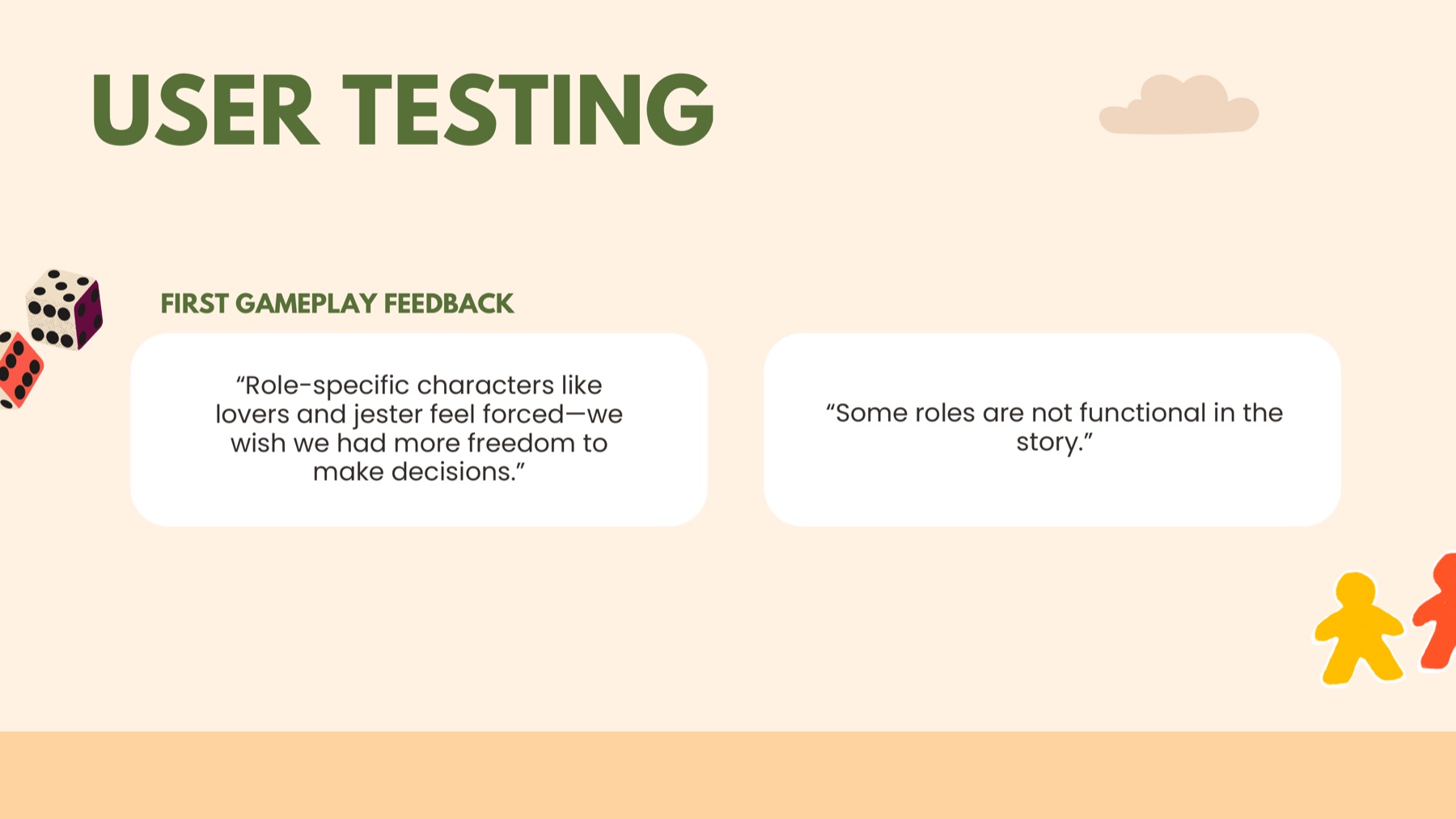 USER TESTING

FIRST GAMEPLAY FEEDBACK

“Role-specific characters like lovers and jester feel forced—we wish we had more freedom to make decisions.”

“Some roles are not functional in the story.”